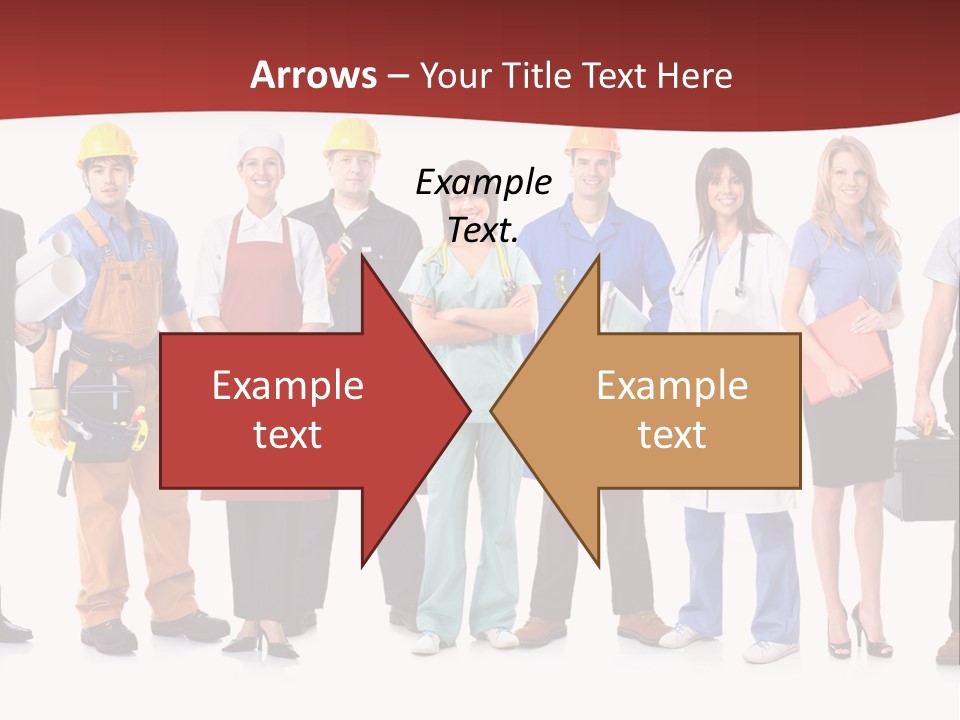 Arrows – Your Title Text Here

Example Text.

Example text

Example text